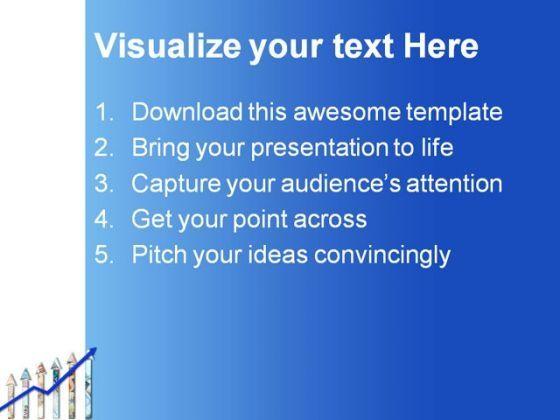 Visualize your text Here

1. Download this awesome template
2. Bring your presentation to life
3. Capture your audience's attention
4. Get your point across
5. Pitch your ideas convincingly